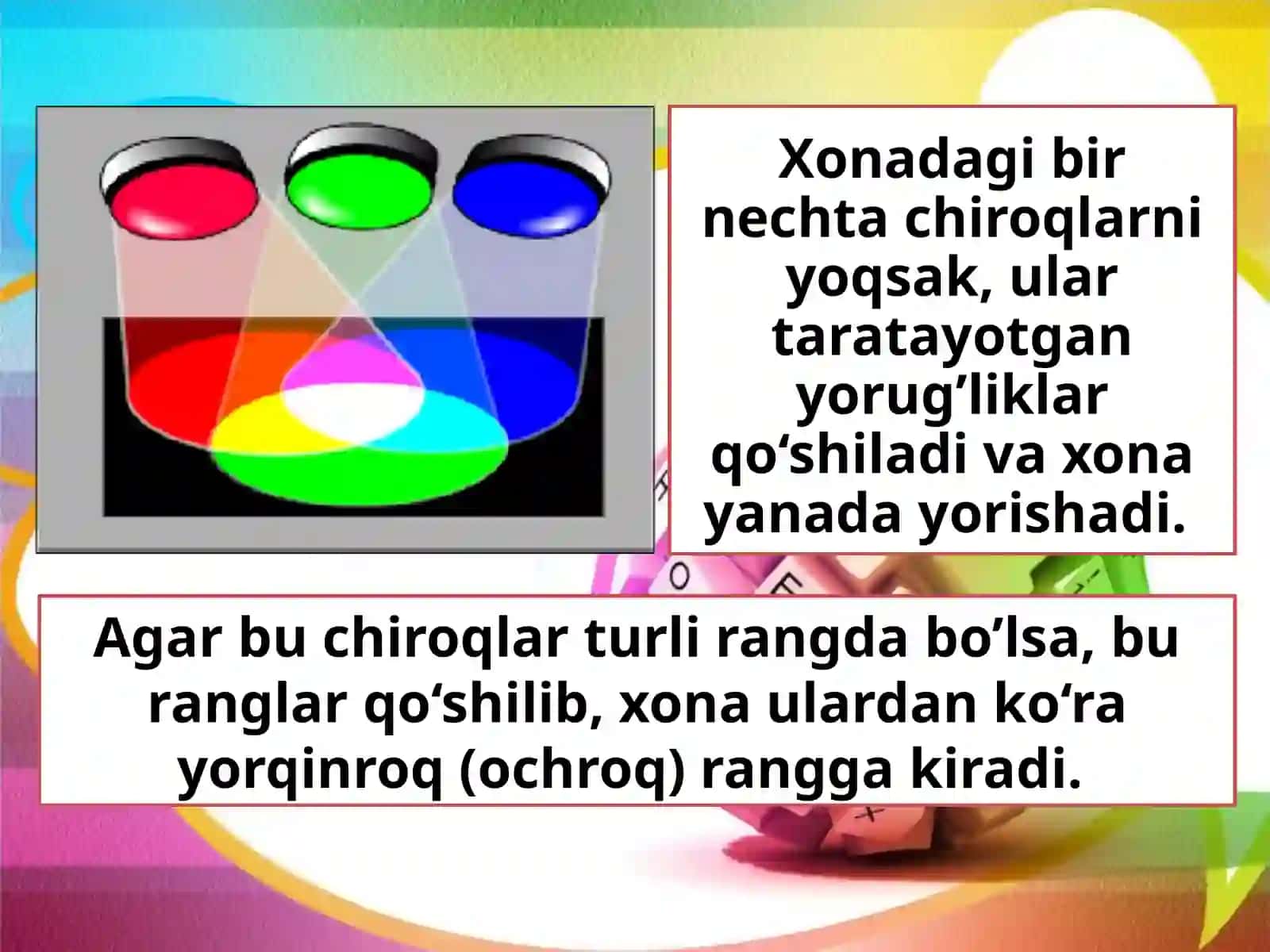 Xonadagi bir nechta chiroqlarni yoqsak, ular taratayotgan yorug’liklar qo‘shiladi va xona yanada yorishadi.

Agar bu chiroqlar turli rangda bo’lsa, bu ranglar qo‘shilib, xona ulardan ko‘ra yorqinroq (ochroq) rangga kiradi.